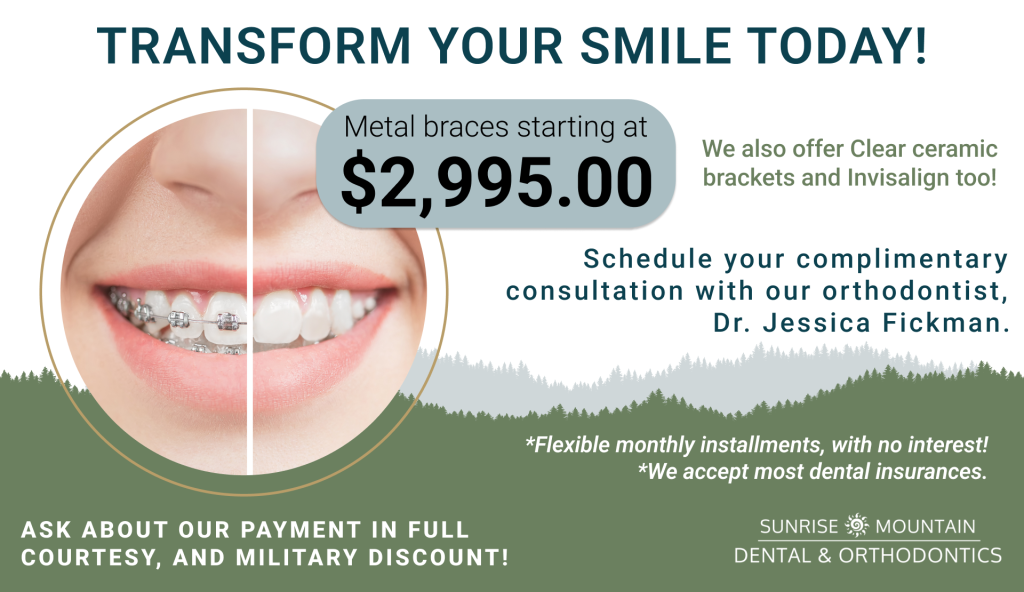 TRANSFORM YOUR SMILE TODAY!

Metal braces starting at
$2,995.00

We also offer Clear ceramic brackets and Invisalign too!

Schedule your complimentary consultation with our orthodontist, Dr. Jessica Fickman.

*Flexible monthly installments, with no interest!
*We accept most dental insurances.

ASK ABOUT OUR PAYMENT IN FULL COURTESY, AND MILITARY DISCOUNT!

SUNRISE MOUNTAIN
DENTAL & ORTHODONTICS